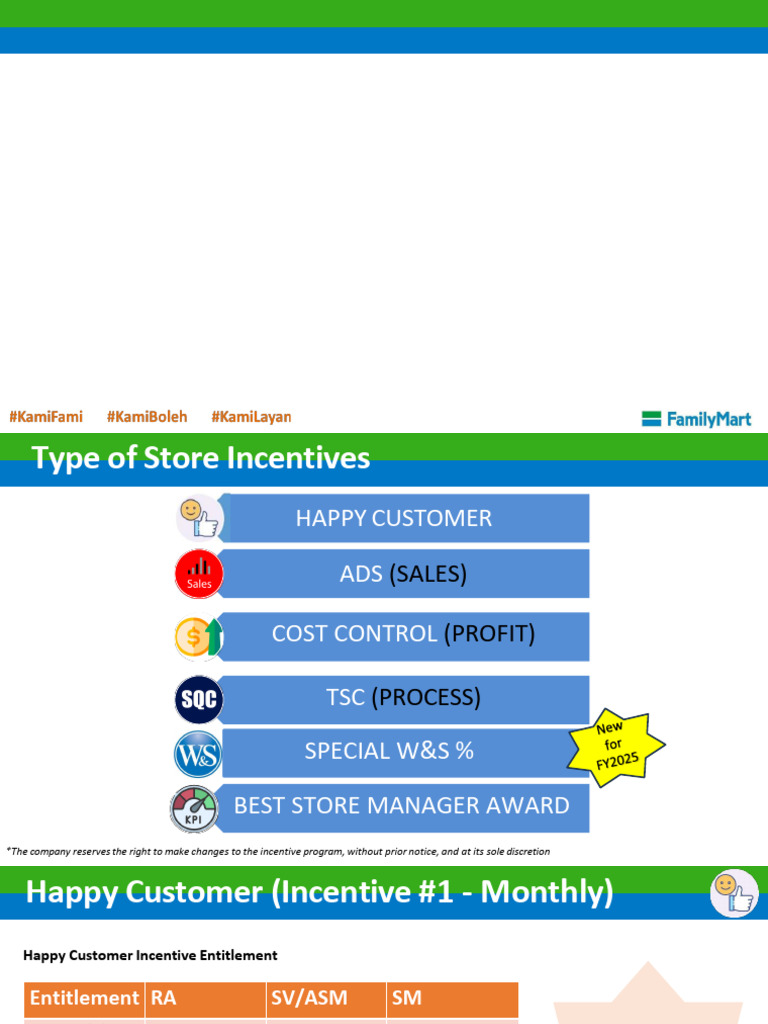 #KamiFami #KamiBoleh #KamiLayan

FamilyMart

Type of Store Incentives

HAPPY CUSTOMER

Sales

ADS (SALES)

COST CONTROL (PROFIT)

SQC

TSC (PROCESS)

W&S

SPECIAL W&S %

New for FY2025

KPI

BEST STORE MANAGER AWARD

*The company reserves the right to make changes to the incentive program, without prior notice, and at its sole discretion

Happy Customer (Incentive #1 - Monthly)

Happy Customer Incentive Entitlement

| Entitlement | RA | SV/ASM | SM |
|---|---|---|---|